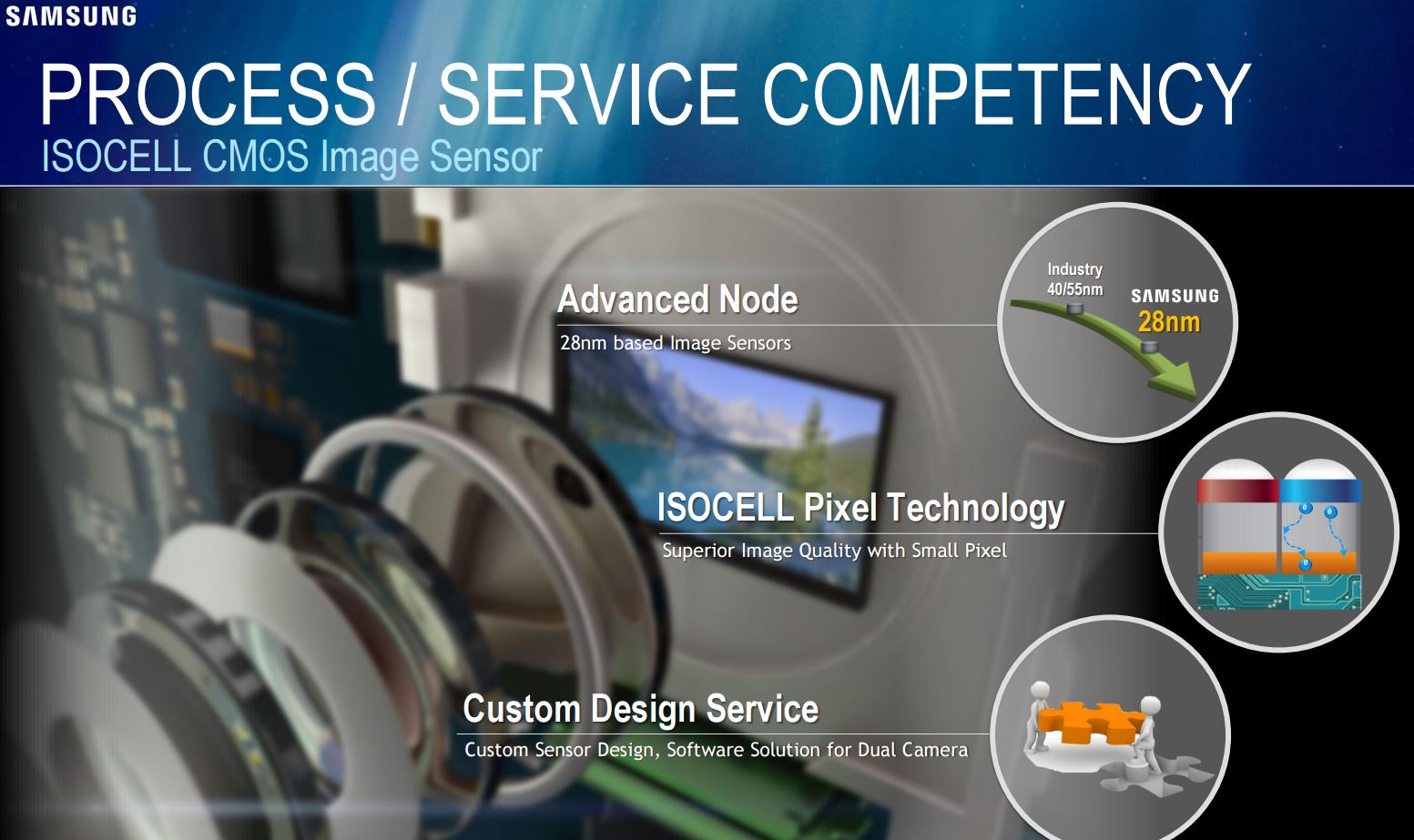 SAMSUNG

PROCESS / SERVICE COMPETENCY
ISOCELL CMOS Image Sensor

Advanced Node
28nm based Image Sensors

Industry 40/55nm
SAMSUNG 28nm

ISOCELL Pixel Technology
Superior Image Quality with Small Pixel

Custom Design Service
Custom Sensor Design, Software Solution for Dual Camera